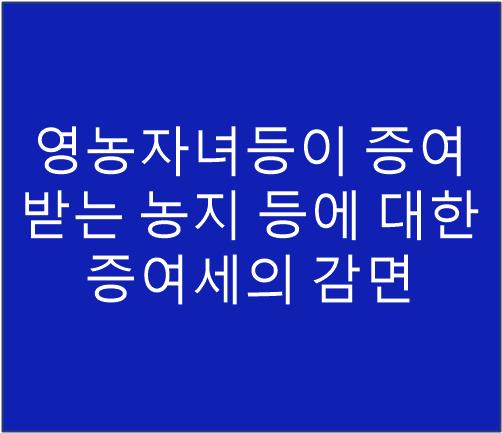 영농자녀등이 증여 받는 농지 등에 대한 증여세의 감면